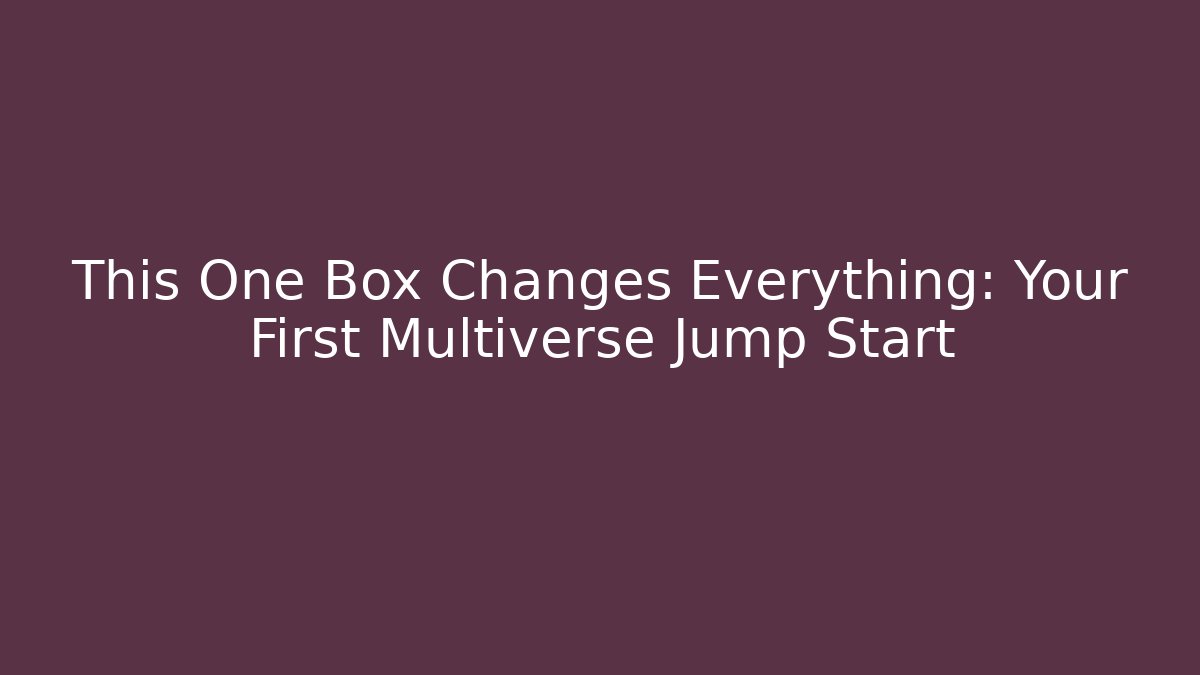 This One Box Changes Everything: Your First Multiverse Jump Start